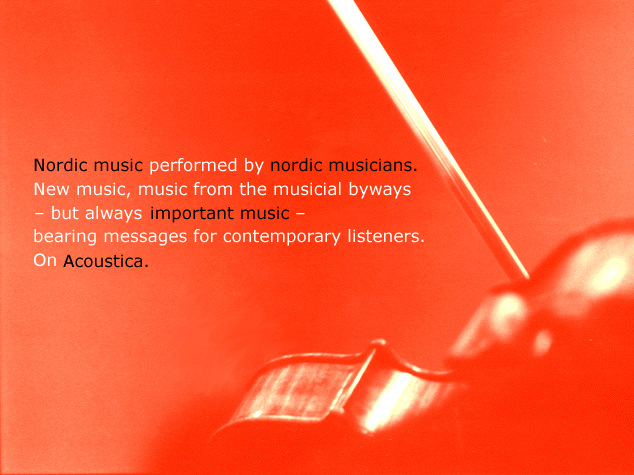 Nordic music performed by nordic musicians.
New music, music from the musicial byways
– but always important music –
bearing messages for contemporary listeners.
On Acoustica.